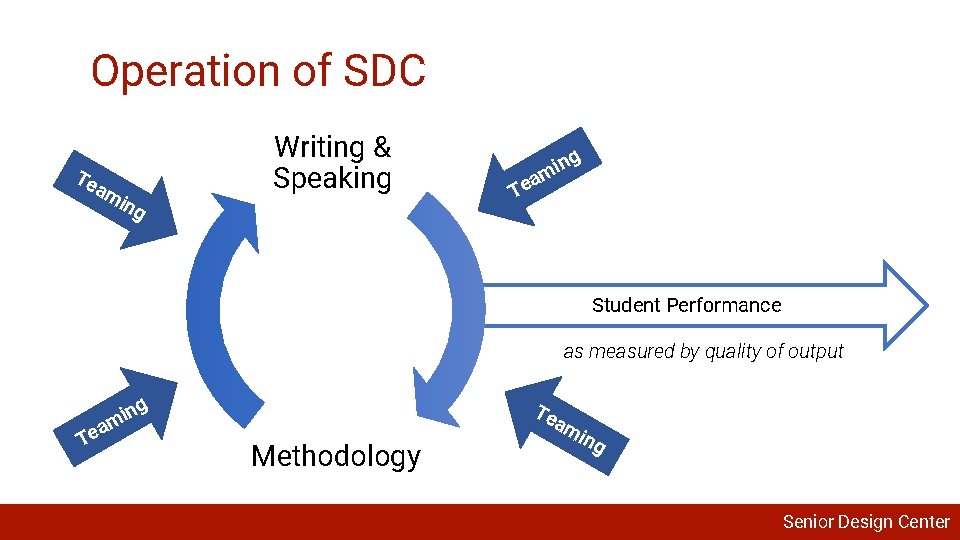 Operation of SDC

Teaming

Writing & Speaking

Teaming

Student Performance

as measured by quality of output

Teaming

Methodology

Teaming

Senior Design Center